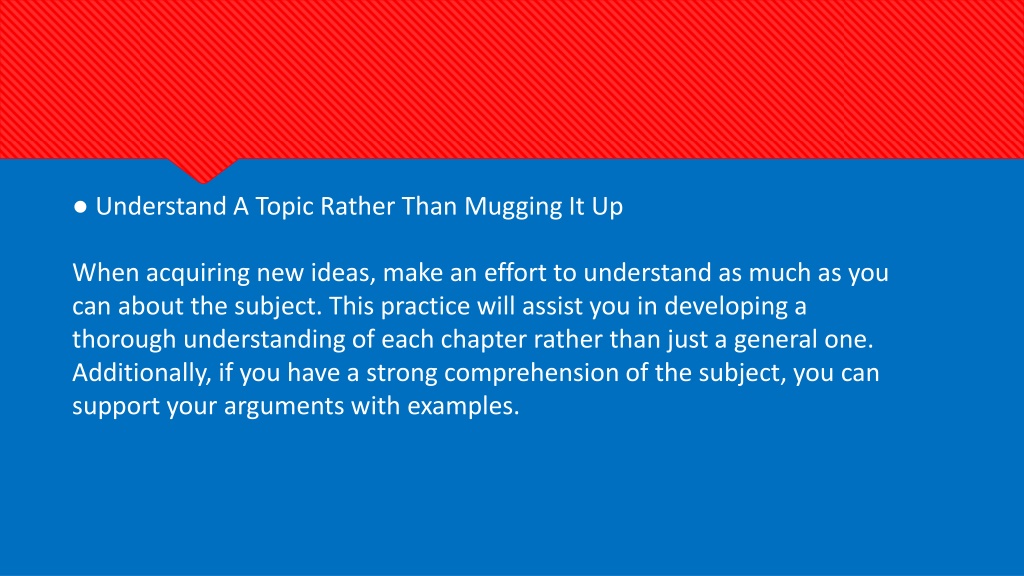 ● Understand A Topic Rather Than Mugging It Up

When acquiring new ideas, make an effort to understand as much as you can about the subject. This practice will assist you in developing a thorough understanding of each chapter rather than just a general one. Additionally, if you have a strong comprehension of the subject, you can support your arguments with examples.